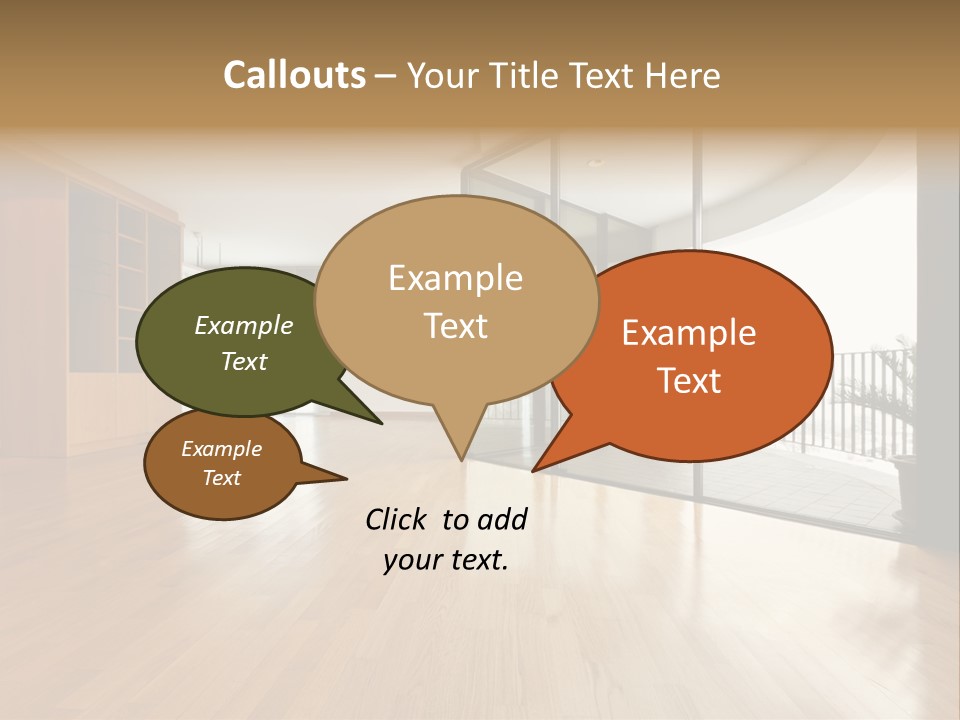 Callouts – Your Title Text Here

Example Text

Example Text

Example Text

Example Text

Click to add your text.